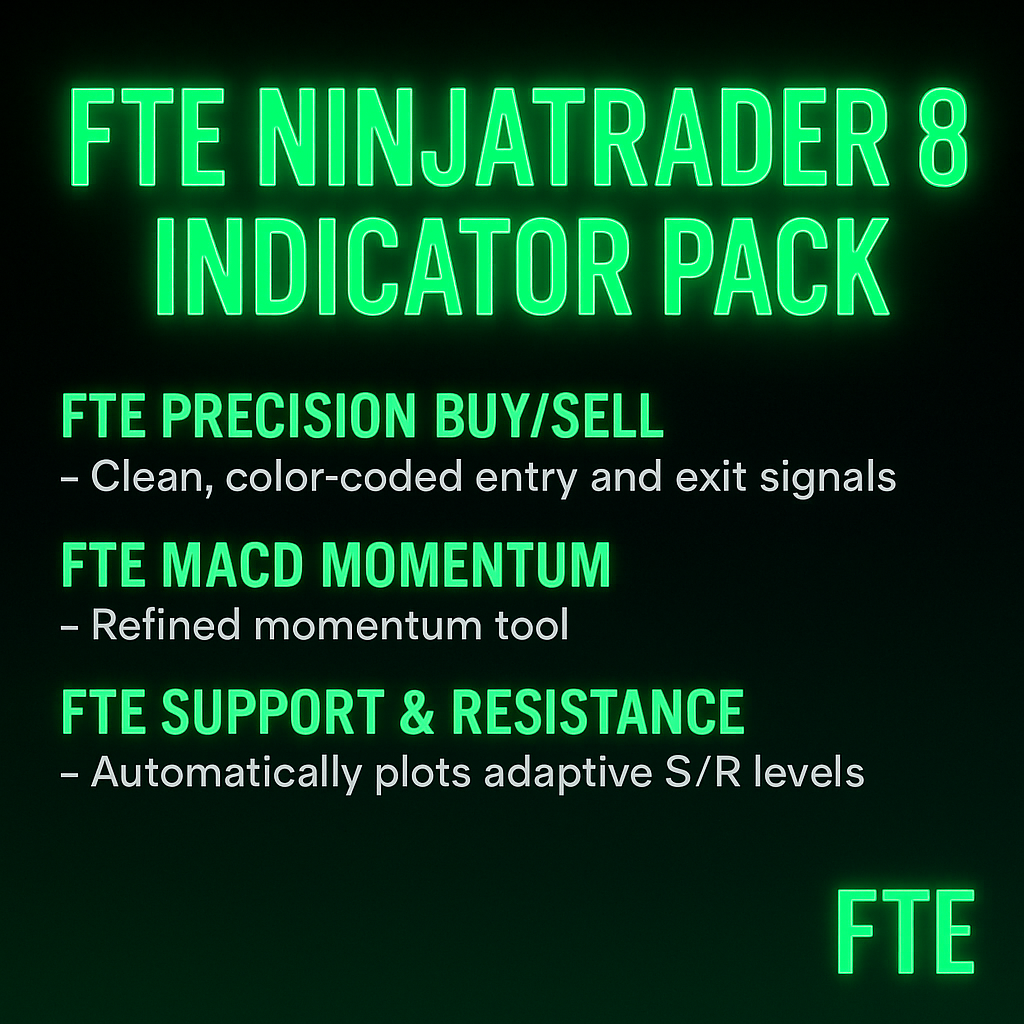 FTE NINJATRADER 8 INDICATOR PACK

FTE PRECISION BUY/SELL
– Clean, color-coded entry and exit signals

FTE MACD MOMENTUM
– Refined momentum tool

FTE SUPPORT & RESISTANCE
– Automatically plots adaptive S/R levels

FTE